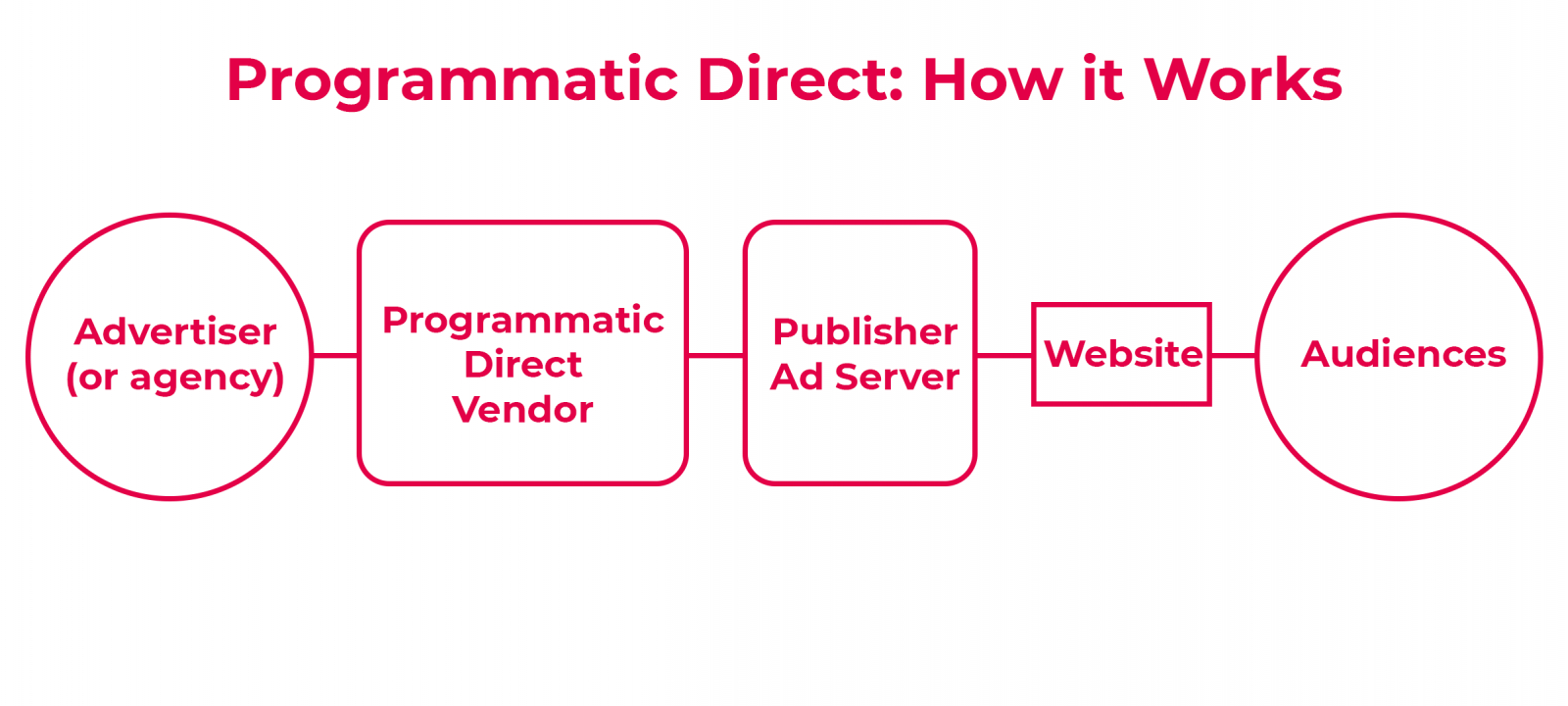 Programmatic Direct: How it Works

Advertiser (or agency)

Programmatic Direct Vendor

Publisher Ad Server

Website

Audiences